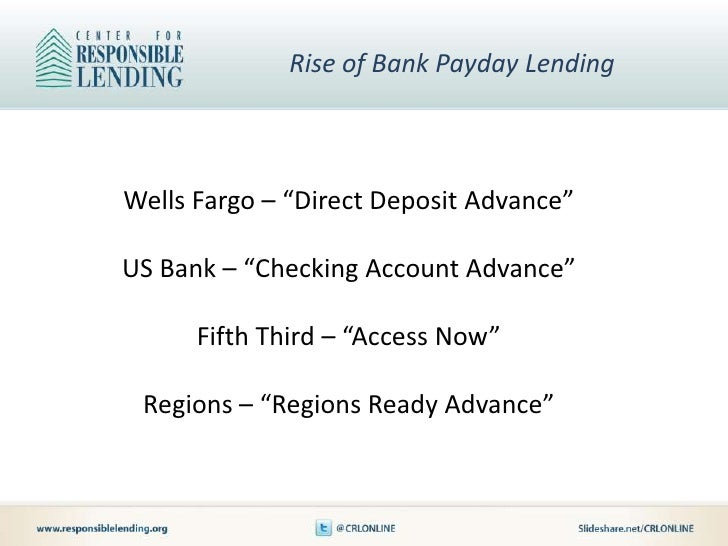 CENTER FOR RESPONSIBLE LENDING

Rise of Bank Payday Lending

Wells Fargo – “Direct Deposit Advance”

US Bank – “Checking Account Advance”

Fifth Third – “Access Now”

Regions – “Regions Ready Advance”

www.responsiblelending.org

@CRLONLINE

Slideshare.net/CRLONLINE